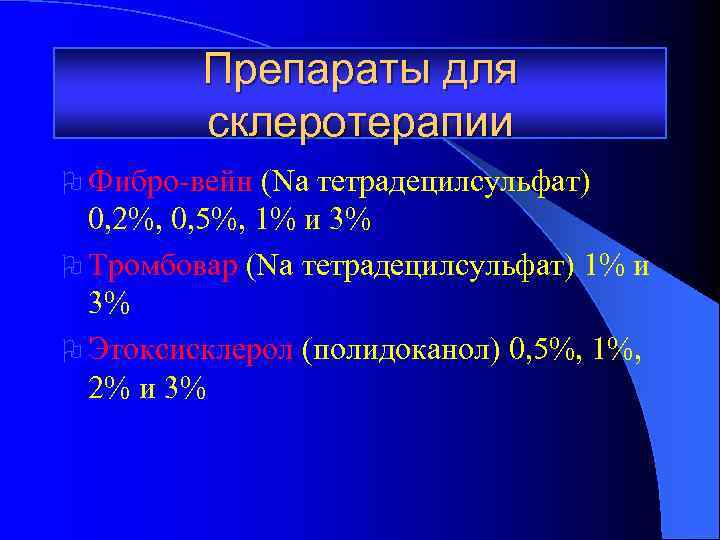 Препараты для склеротерапии

Фибро-вейн (Na тетрадецилсульфат) 0,2%, 0,5%, 1% и 3%

Тромбовар (Na тетрадецилсульфат) 1% и 3%

Этоксисклерол (полидоканол) 0,5%, 1%, 2% и 3%